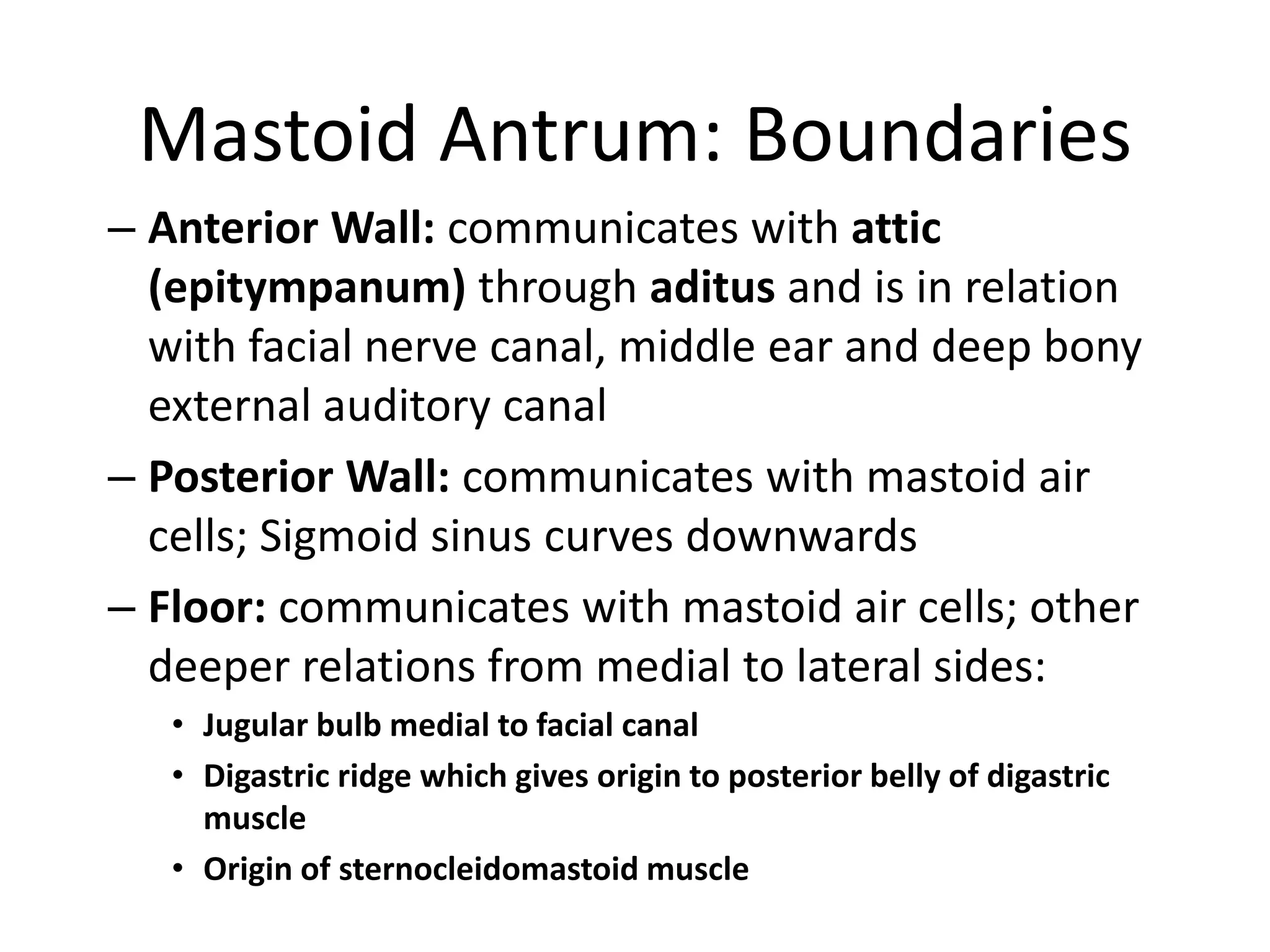 Mastoid Antrum: Boundaries

– Anterior Wall: communicates with attic (epitympanum) through aditus and is in relation with facial nerve canal, middle ear and deep bony external auditory canal

– Posterior Wall: communicates with mastoid air cells; Sigmoid sinus curves downwards

– Floor: communicates with mastoid air cells; other deeper relations from medial to lateral sides:

• Jugular bulb medial to facial canal

• Digastric ridge which gives origin to posterior belly of digastric muscle

• Origin of sternocleidomastoid muscle